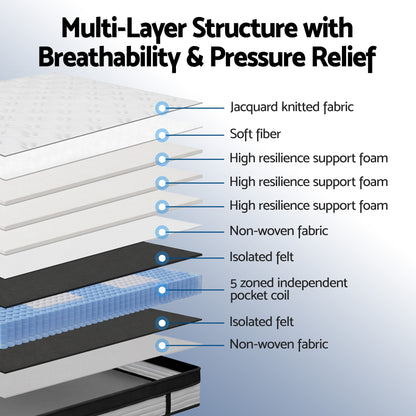 Multi-Layer Structure with Breathability & Pressure Relief

Jacquard knitted fabric

Soft fiber

High resilience support foam

High resilience support foam

High resilience support foam

Non-woven fabric

Isolated felt

5 zoned independent pocket coil

Isolated felt

Non-woven fabric